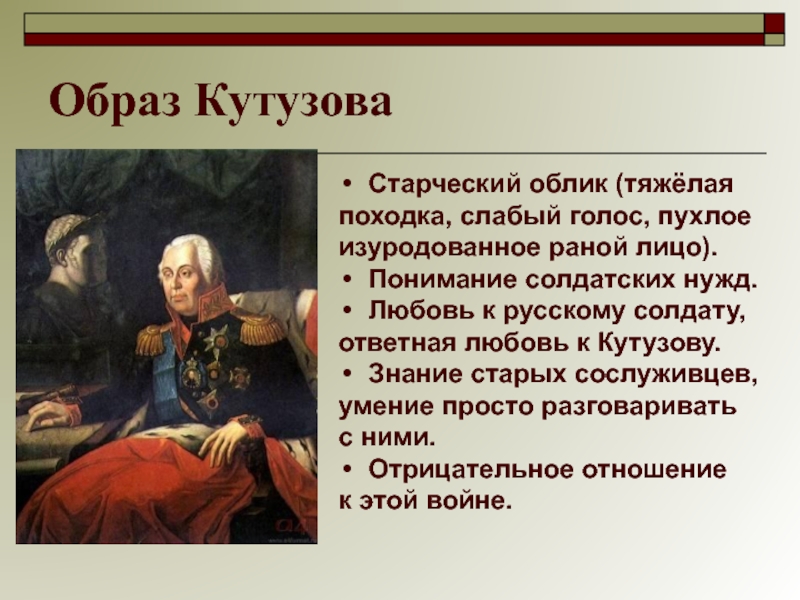 Образ Кутузова

• Старческий облик (тяжёлая походка, слабый голос, пухлое изуродованное раной лицо).
• Понимание солдатских нужд.
• Любовь к русскому солдату, ответная любовь к Кутузову.
• Знание старых сослуживцев, умение просто разговаривать с ними.
• Отрицательное отношение к этой войне.